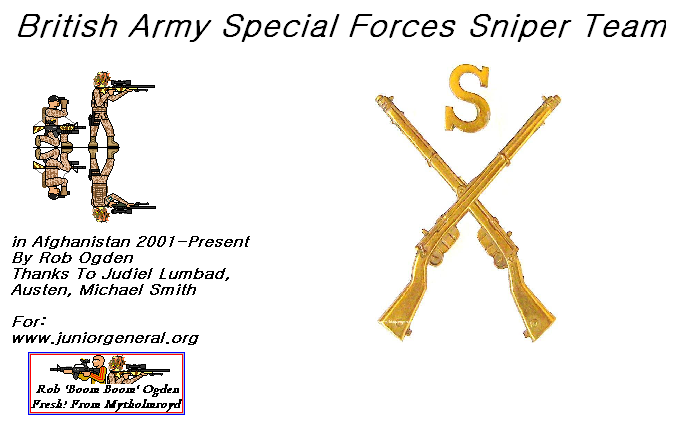 British Army Special Forces Sniper Team

S

in Afghanistan 2001-Present
By Rob Ogden
Thanks To Judiel Lumbad, Austen, Michael Smith

For:
www.juniorgeneral.org

Rob 'Boom Boom' Ogden
Fresh! From Mytholmroyd